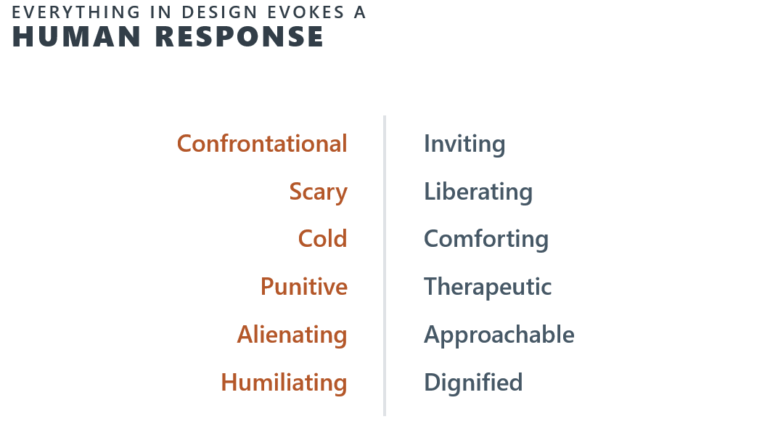 EVERYTHING IN DESIGN EVOKES A
HUMAN RESPONSE

Confrontational
Scary
Cold
Punitive
Alienating
Humiliating

Inviting
Liberating
Comforting
Therapeutic
Approachable
Dignified